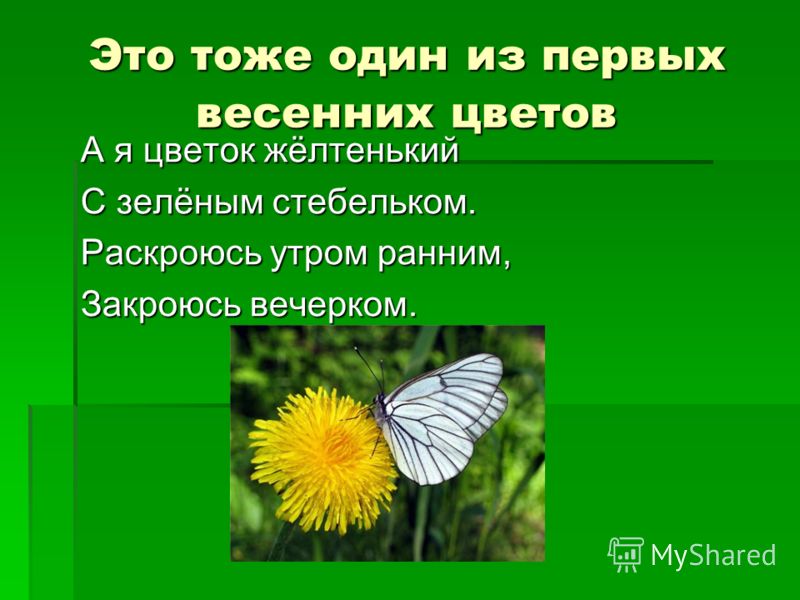 Это тоже один из первых весенних цветов

А я цветок жёлтенький
С зелёным стебельком.
Раскроюсь утром ранним,
Закроюсь вечерком.

MyShared